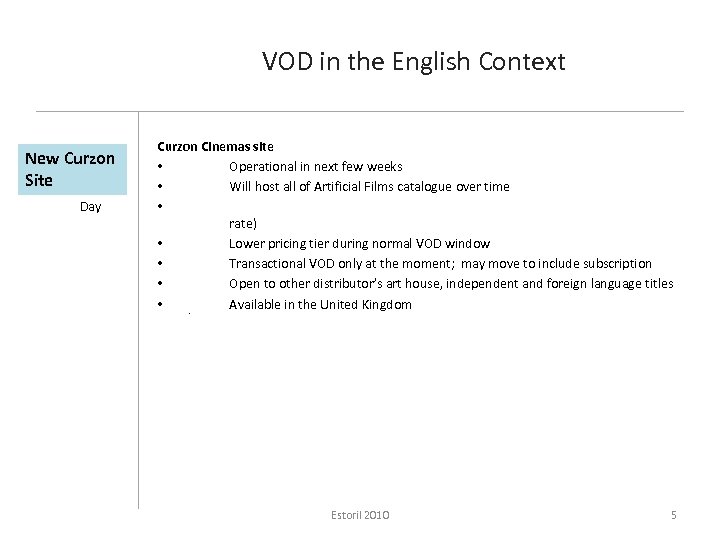 VOD in the English Context

New Curzon Site

Day

Curzon Cinemas site
• Operational in next few weeks
• Will host all of Artificial Films catalogue over time
•
rate)
• Lower pricing tier during normal VOD window
• Transactional VOD only at the moment; may move to include subscription
• Open to other distributor's art house, independent and foreign language titles
• Available in the United Kingdom

Estoril 2010

5